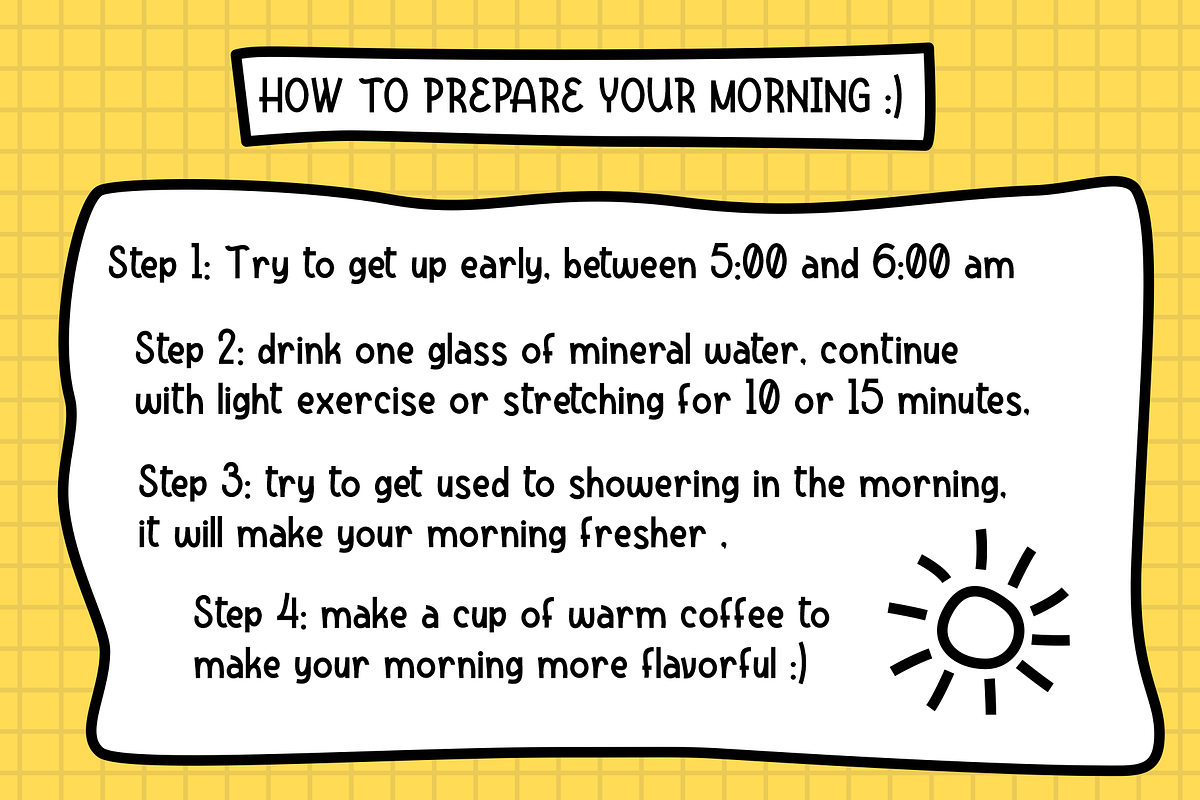 HOW TO PREPARE YOUR MORNING :)

Step 1: Try to get up early, between 5:00 and 6:00 am

Step 2: drink one glass of mineral water, continue with light exercise or stretching for 10 or 15 minutes.

Step 3: try to get used to showering in the morning, it will make your morning fresher ,

Step 4: make a cup of warm coffee to make your morning more flavorful :)